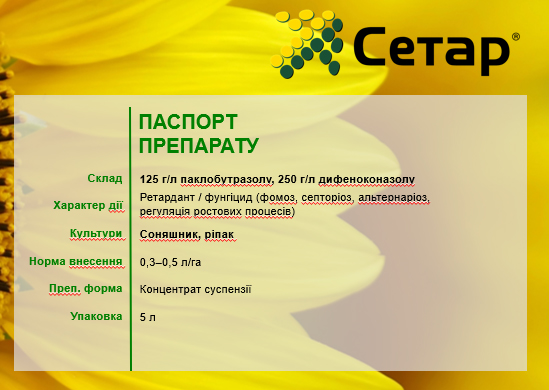 Сетар®

ПАСПОРТ ПРЕПАРАТУ

| | |
|---|---|
| Склад | 125 г/л паклобутразолу, 250 г/л дифеноконазолу |
| Характер дії | Ретардант / фунгіцид (фомоз, септоріоз, альтернаріоз, регуляція ростових процесів) |
| Культури | Соняшник, ріпак |
| Норма внесення | 0,3–0,5 л/га |
| Преп. форма | Концентрат суспензії |
| Упаковка | 5 л |